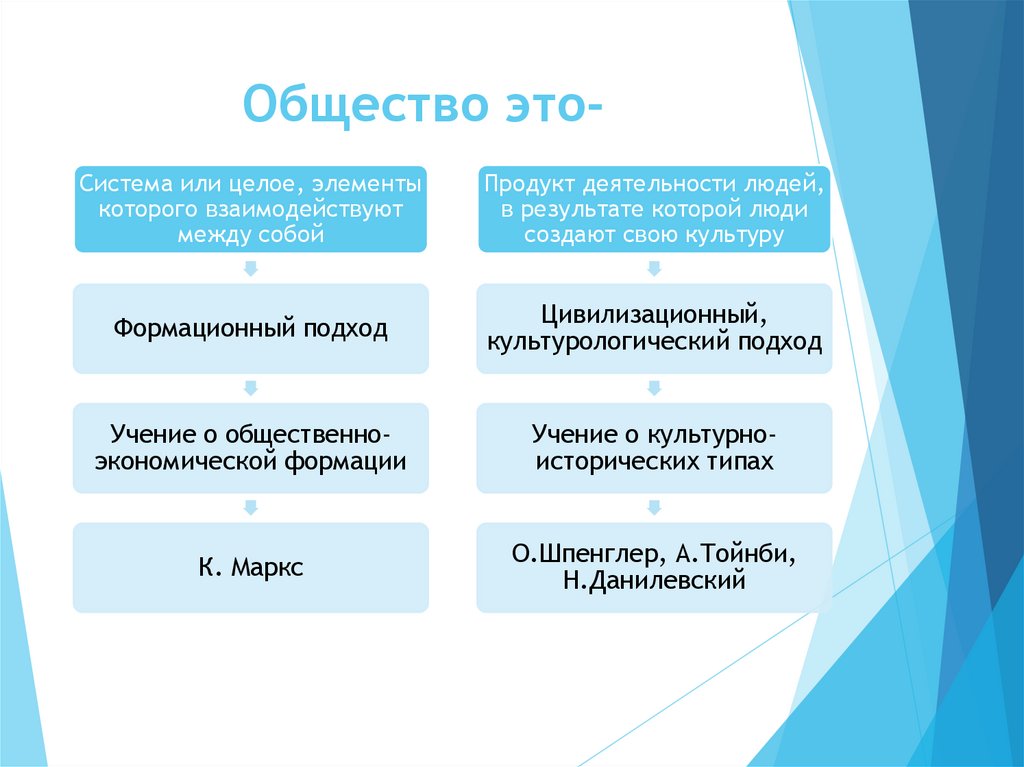 Общество это-

Система или целое, элементы которого взаимодействуют между собой

Формационный подход

Учение о общественно-экономической формации

К. Маркс

Продукт деятельности людей, в результате которой люди создают свою культуру

Цивилизационный, культурологический подход

Учение о культурно-исторических типах

О.Шпенглер, А.Тойнби, Н.Данилевский